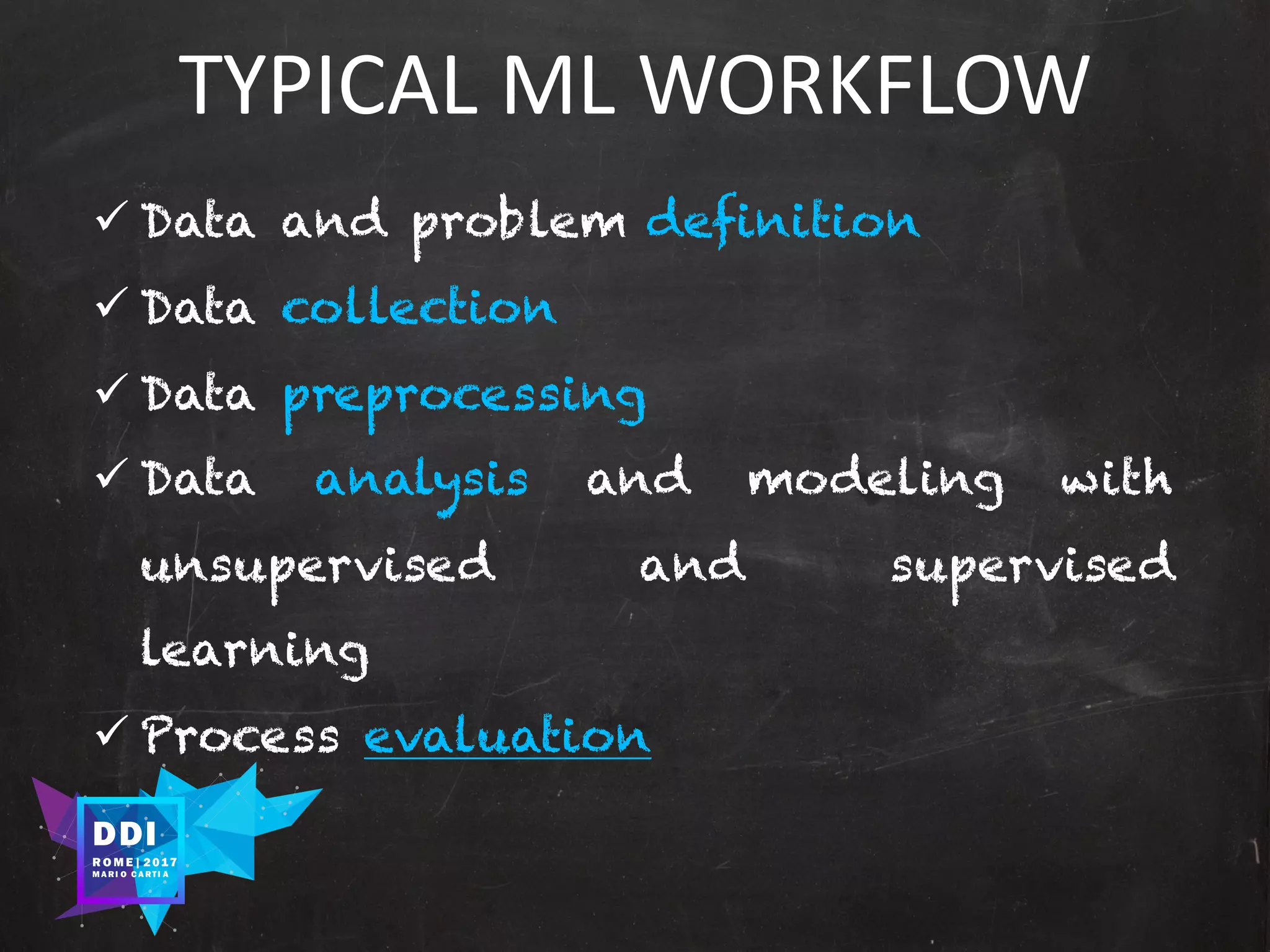 TYPICAL ML WORKFLOW

✓ Data and problem definition

✓ Data collection

✓ Data preprocessing

✓ Data analysis and modeling with unsupervised and supervised learning

✓ Process evaluation

DDI
ROME | 2017
MARIO CARTIA